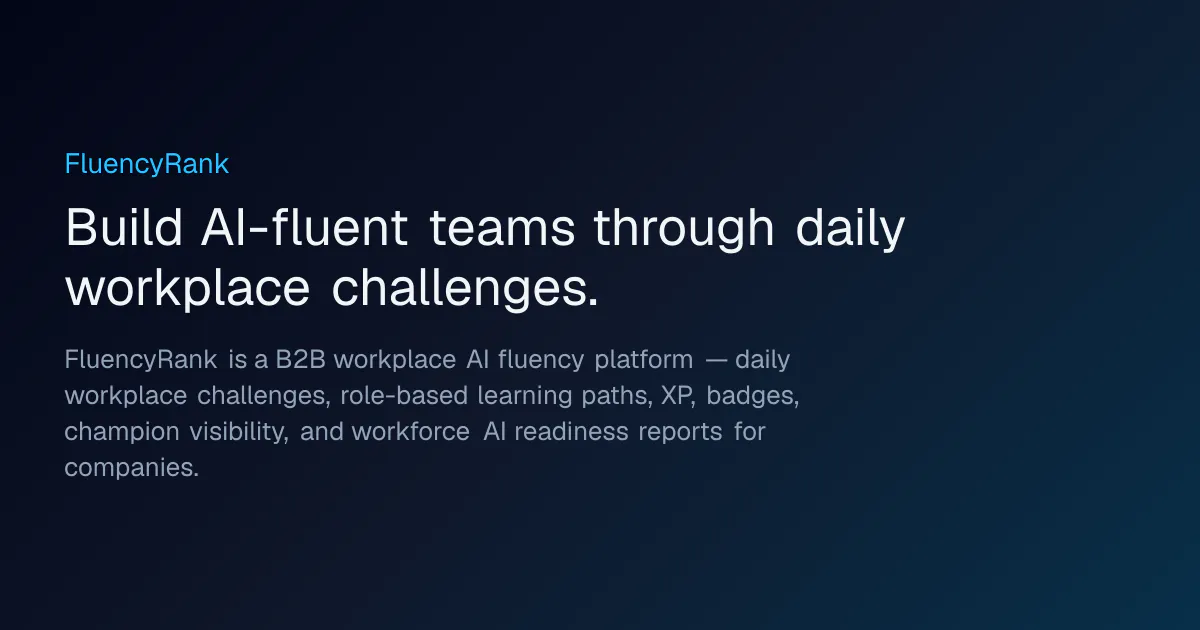 FluencyRank

Build AI-fluent teams through daily workplace challenges.

FluencyRank is a B2B workplace AI fluency platform — daily workplace challenges, role-based learning paths, XP, badges, champion visibility, and workforce AI readiness reports for companies.